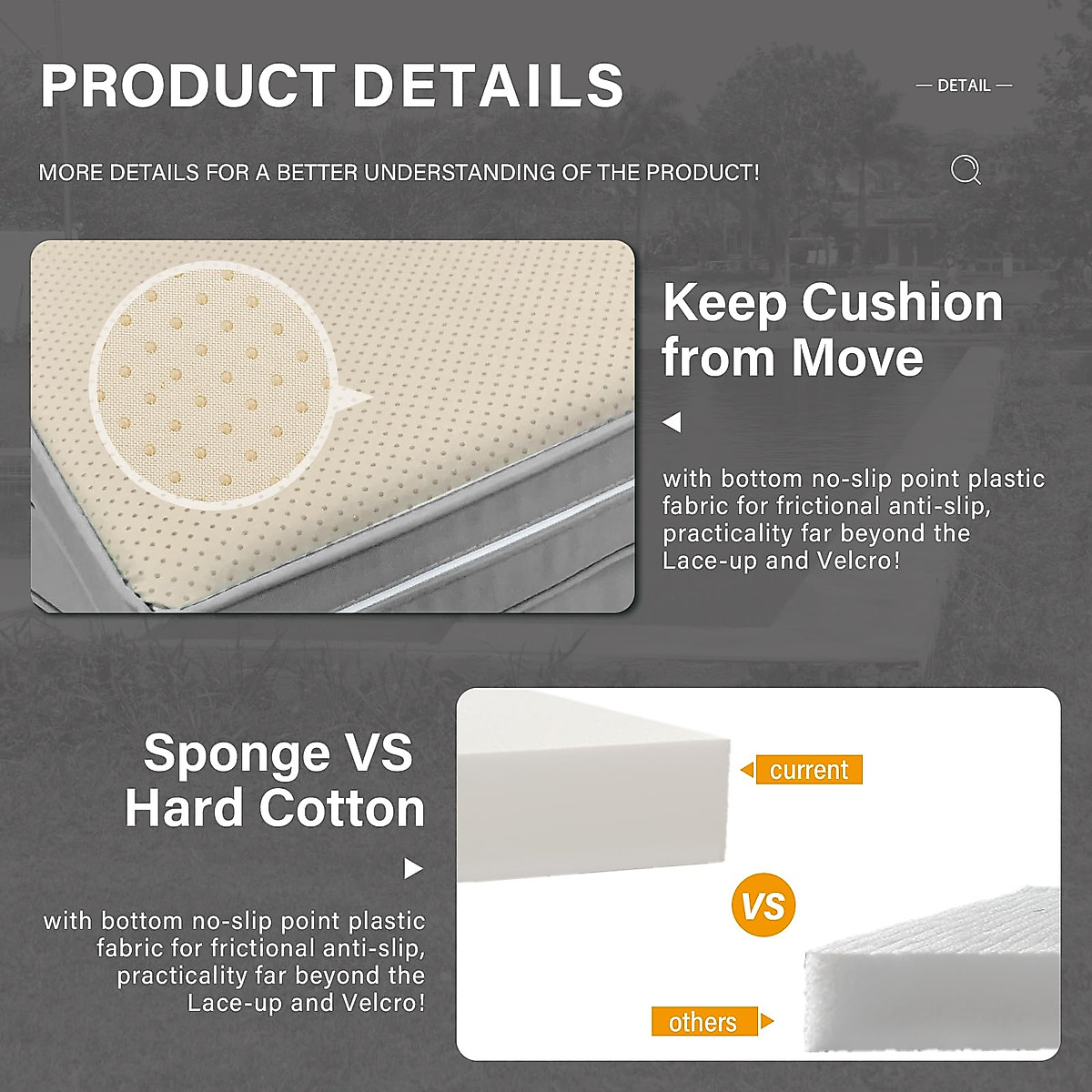 PRODUCT DETAILS

— DETAIL —

MORE DETAILS FOR A BETTER UNDERSTANDING OF THE PRODUCT!

Keep Cushion from Move

with bottom no-slip point plastic fabric for frictional anti-slip, practicality far beyond the Lace-up and Velcro!

Sponge VS Hard Cotton

with bottom no-slip point plastic fabric for frictional anti-slip, practicality far beyond the Lace-up and Velcro!

current

VS

others